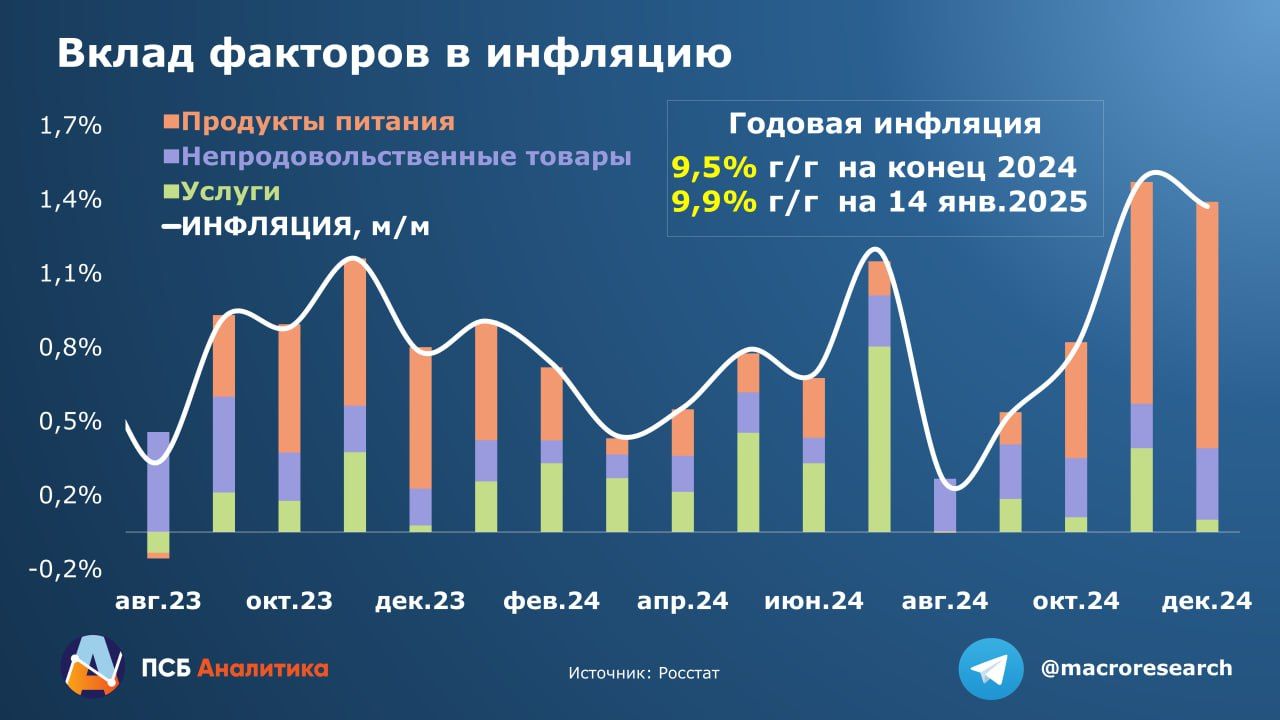 Вклад факторов в инфляцию

Продукты питания
Непродовольственные товары
Услуги
ИНФЛЯЦИЯ, м/м

Годовая инфляция
9,5% г/г на конец 2024
9,9% г/г на 14 янв.2025

1,7%
1,4%
1,1%
0,8%
0,5%
0,2%
-0,2%

авг.23
окт.23
дек.23
фев.24
апр.24
июн.24
авг.24
окт.24
дек.24

ПСБ Аналитика

Источник: Росстат

@macroresearch